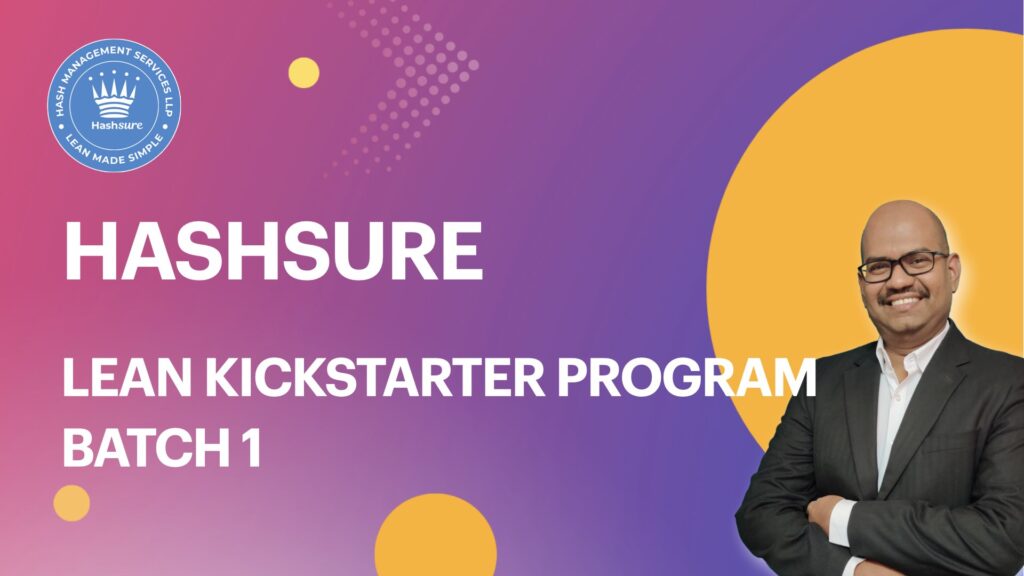 HASH MANAGEMENT SERVICES LLP
Hashsure
LEAN MADE SIMPLE

HASHSURE

LEAN KICKSTARTER PROGRAM
BATCH 1